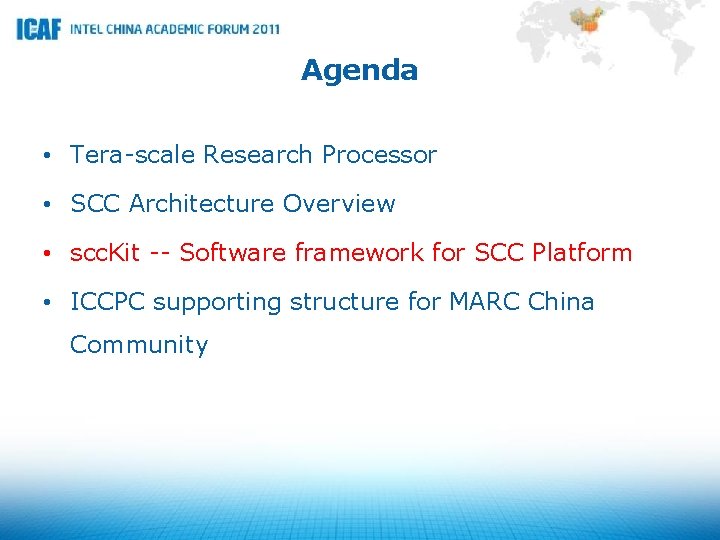 ICAF INTEL CHINA ACADEMIC FORUM 2011

Agenda

• Tera-scale Research Processor
• SCC Architecture Overview
• sccKit -- Software framework for SCC Platform
• ICCPC supporting structure for MARC China Community